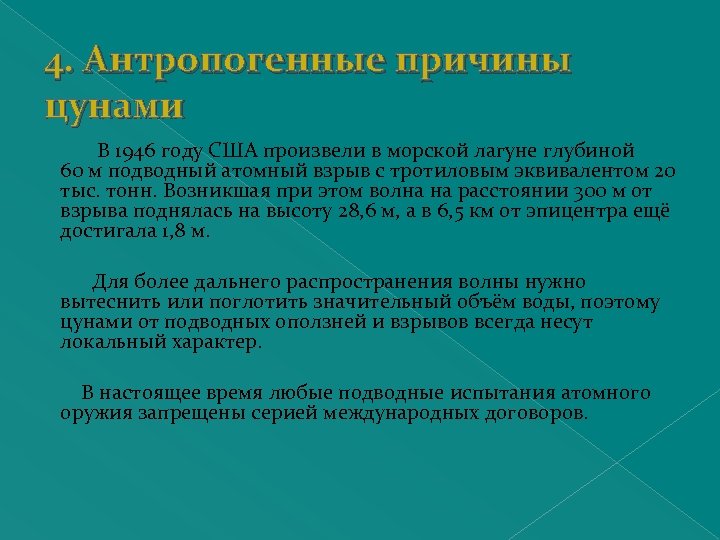 4. Антропогенные причины цунами

В 1946 году США произвели в морской лагуне глубиной 60 м подводный атомный взрыв с тротиловым эквивалентом 20 тыс. тонн. Возникшая при этом волна на расстоянии 300 м от взрыва поднялась на высоту 28,6 м, а в 6,5 км от эпицентра ещё достигала 1,8 м.

Для более дальнего распространения волны нужно вытеснить или поглотить значительный объём воды, поэтому цунами от подводных оползней и взрывов всегда несут локальный характер.

В настоящее время любые подводные испытания атомного оружия запрещены серией международных договоров.